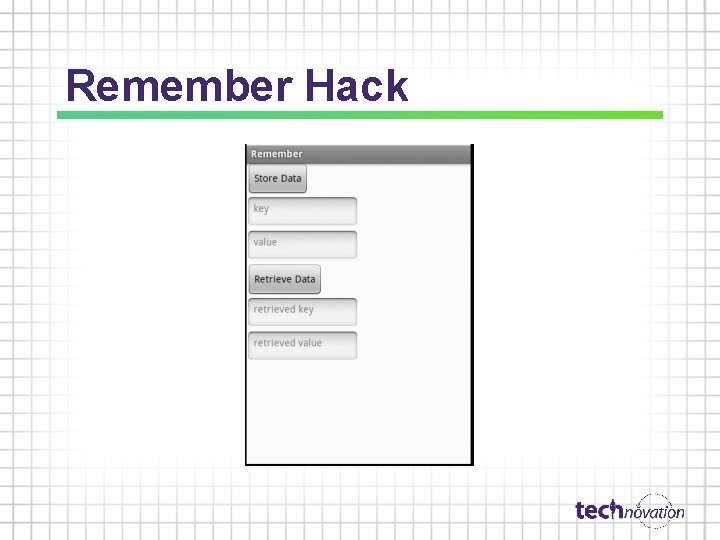 Remember Hack

Remember

Store Data

key

value

Retrieve Data

retrieved key

retrieved value

technovation